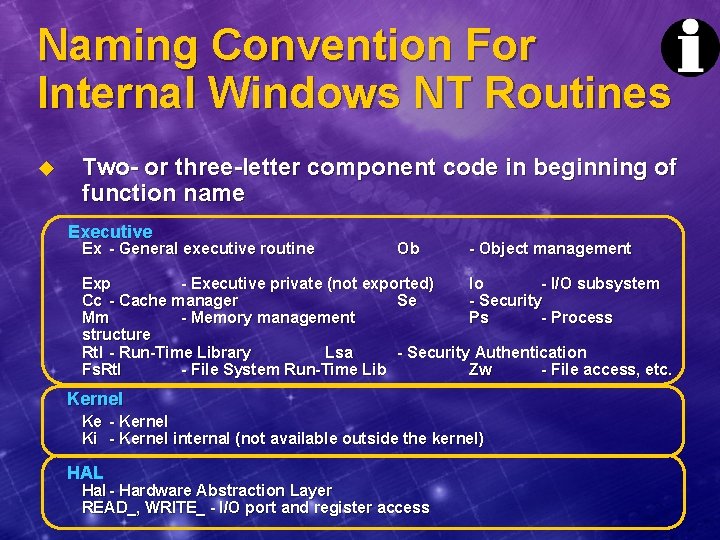 Naming Convention For Internal Windows NT Routines

Two- or three-letter component code in beginning of function name

Executive
Ex - General executive routine Ob - Object management

Exp - Executive private (not exported) Io - I/O subsystem
Cc - Cache manager Se - Security
Mm - Memory management Ps - Process structure
Rtl - Run-Time Library Lsa - Security Authentication
FsRtl - File System Run-Time Lib Zw - File access, etc.

Kernel
Ke - Kernel
Ki - Kernel internal (not available outside the kernel)

HAL
Hal - Hardware Abstraction Layer
READ_, WRITE_ - I/O port and register access